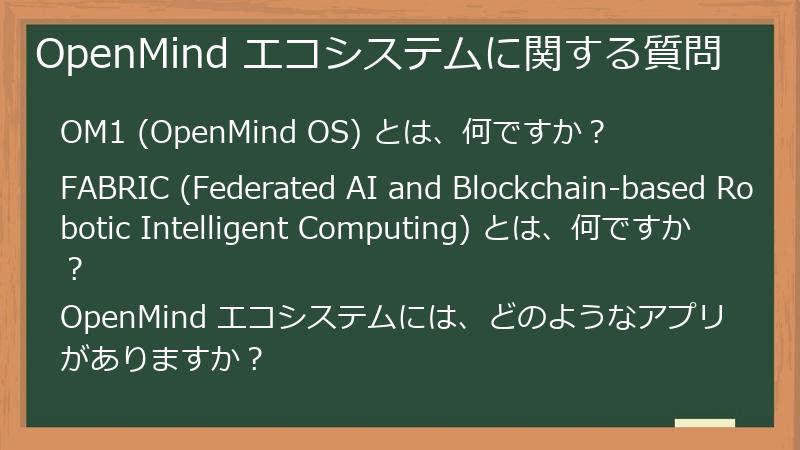 OpenMind エコシステムに関する質問

OM1 (OpenMind OS) とは、何ですか？

FABRIC (Federated AI and Blockchain-based Robotic Intelligent Computing) とは、何ですか？

OpenMind エコシステムには、どのようなアプリがありますか？